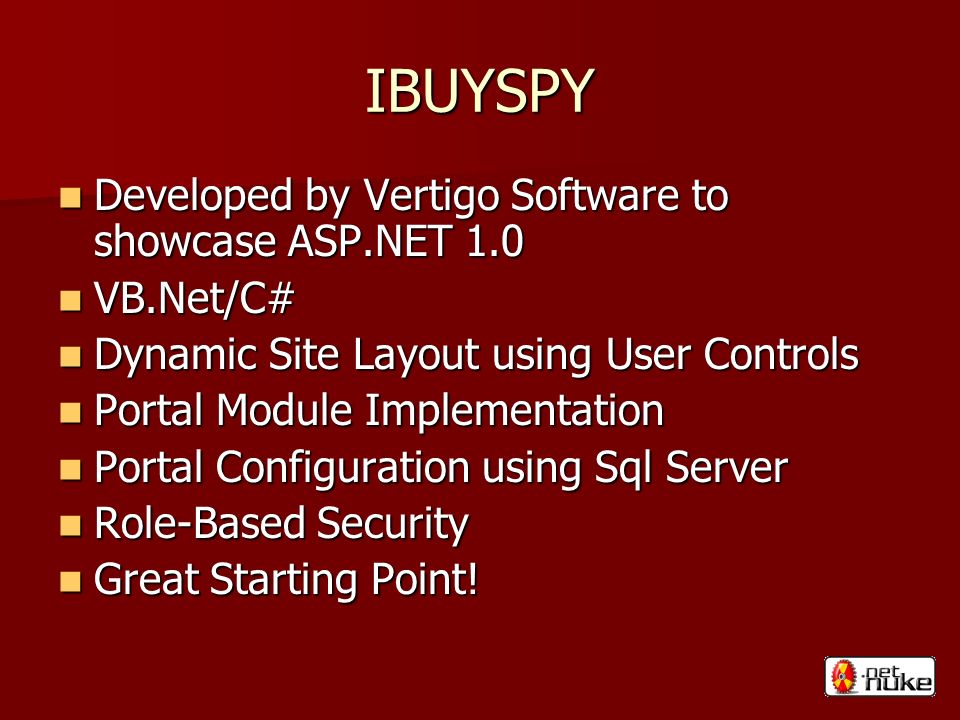 IBUYSPY

- Developed by Vertigo Software to showcase ASP.NET 1.0
- VB.Net/C#
- Dynamic Site Layout using User Controls
- Portal Module Implementation
- Portal Configuration using Sql Server
- Role-Based Security
- Great Starting Point!

.net nuke